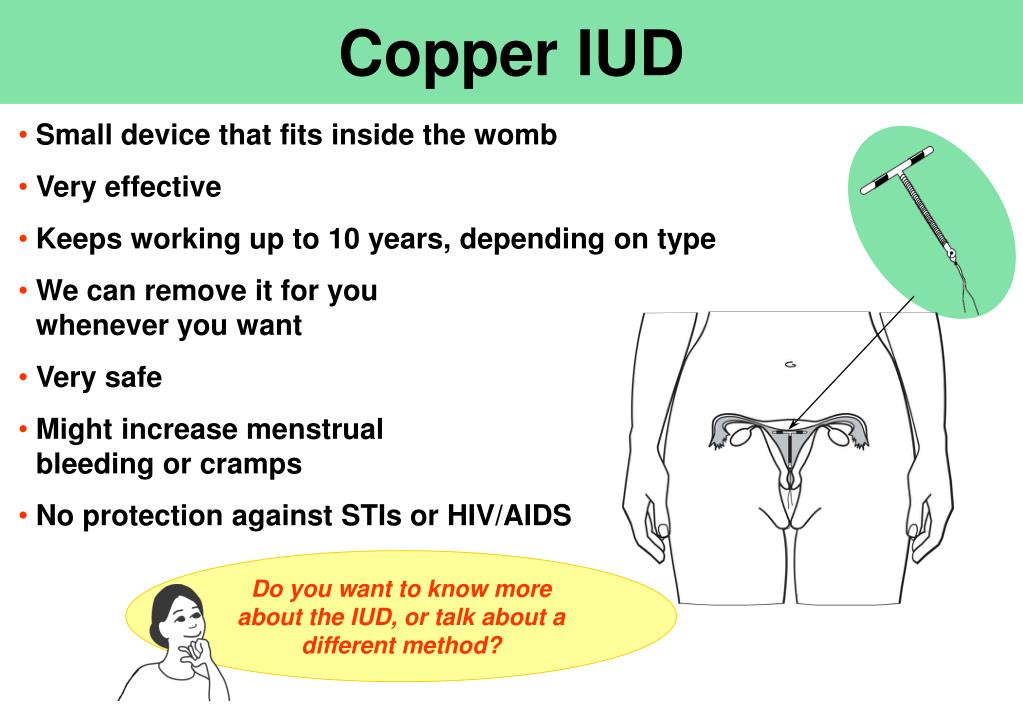 Copper IUD

• Small device that fits inside the womb
• Very effective
• Keeps working up to 10 years, depending on type
• We can remove it for you whenever you want
• Very safe
• Might increase menstrual bleeding or cramps
• No protection against STIs or HIV/AIDS

Do you want to know more about the IUD, or talk about a different method?